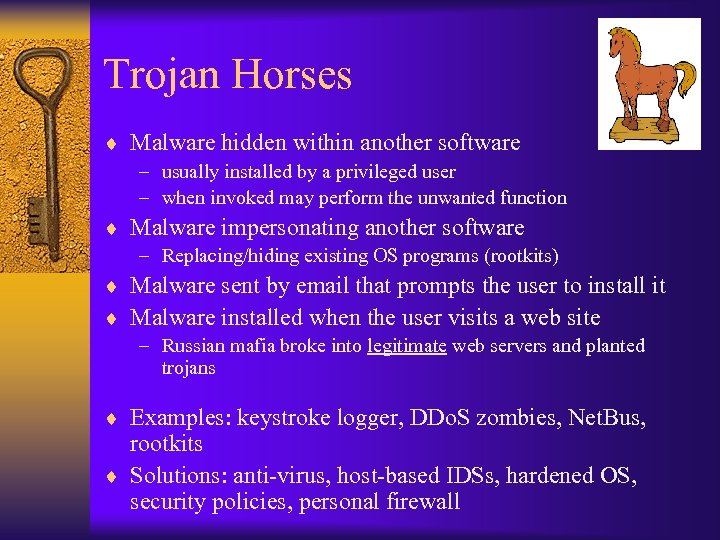 Trojan Horses

♦ Malware hidden within another software
– usually installed by a privileged user
– when invoked may perform the unwanted function

♦ Malware impersonating another software
– Replacing/hiding existing OS programs (rootkits)

♦ Malware sent by email that prompts the user to install it

♦ Malware installed when the user visits a web site
– Russian mafia broke into legitimate web servers and planted trojans

♦ Examples: keystroke logger, DDoS zombies, NetBus, rootkits

♦ Solutions: anti-virus, host-based IDSs, hardened OS, security policies, personal firewall